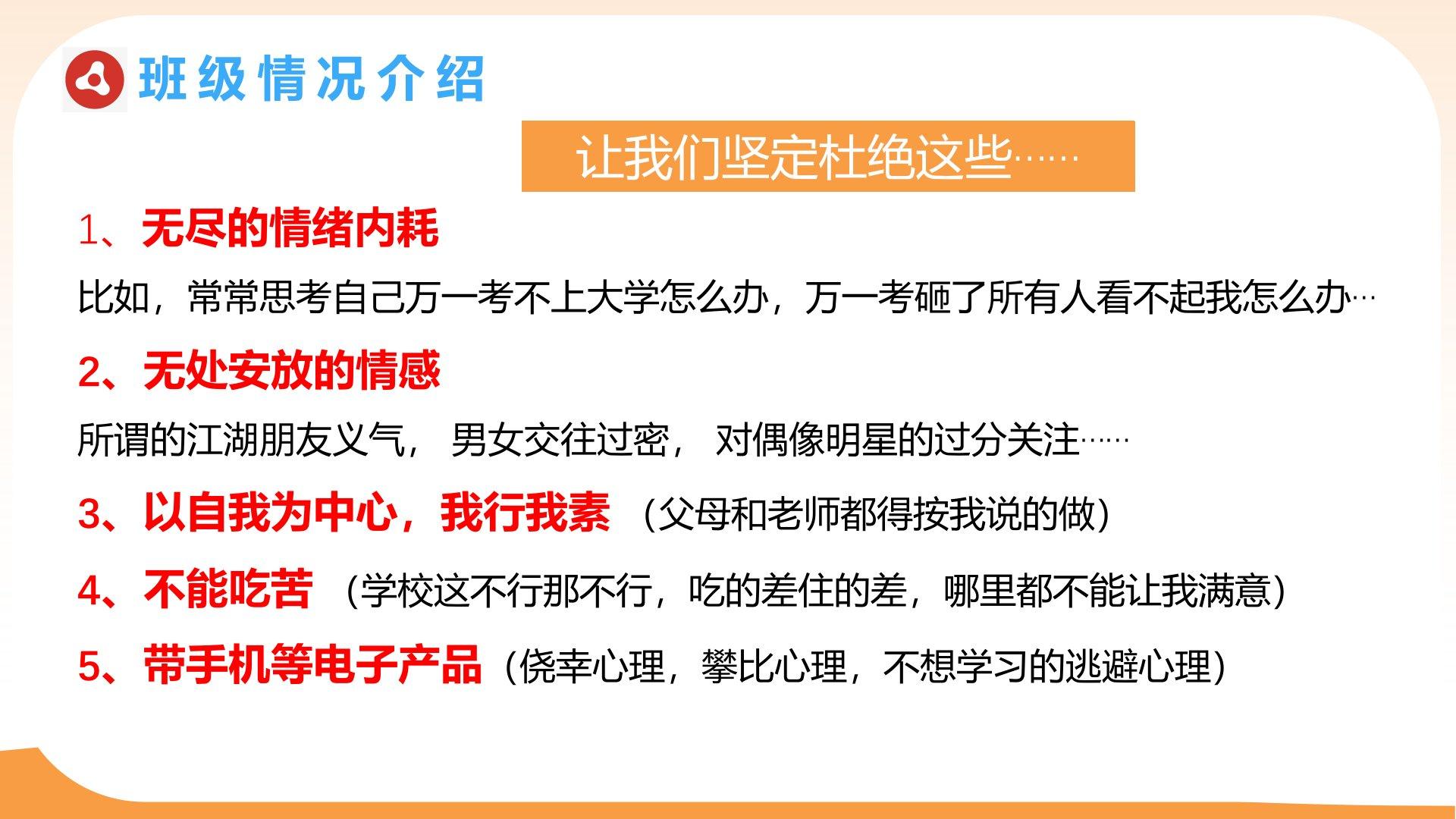 班级情况介绍

让我们坚定杜绝这些……

1、无尽的情绪内耗

比如，常常思考自己万一考不上大学怎么办，万一考砸了所有人看不起我怎么办…

2、无处安放的情感

所谓的江湖朋友义气， 男女交往过密， 对偶像明星的过分关注……

3、以自我为中心，我行我素 （父母和老师都得按我说的做）

4、不能吃苦 （学校这不行那不行，吃的差住的差，哪里都不能让我满意）

5、带手机等电子产品（侥幸心理，攀比心理，不想学习的逃避心理）